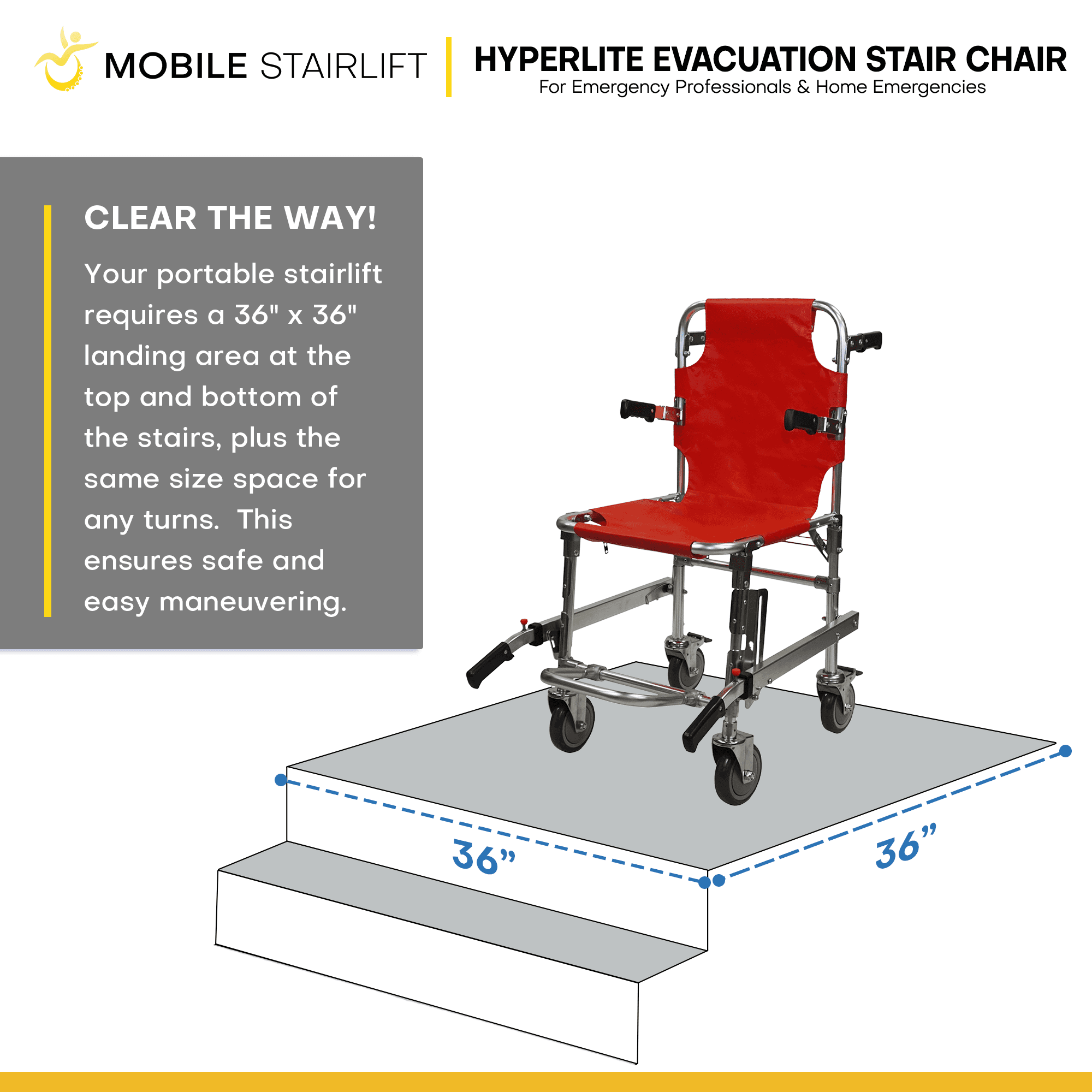 MOBILE STAIRLIFT

HYPERLITE EVACUATION STAIR CHAIR
For Emergency Professionals & Home Emergencies

CLEAR THE WAY!

Your portable stairlift requires a 36" x 36" landing area at the top and bottom of the stairs, plus the same size space for any turns. This ensures safe and easy maneuvering.

36”

36”